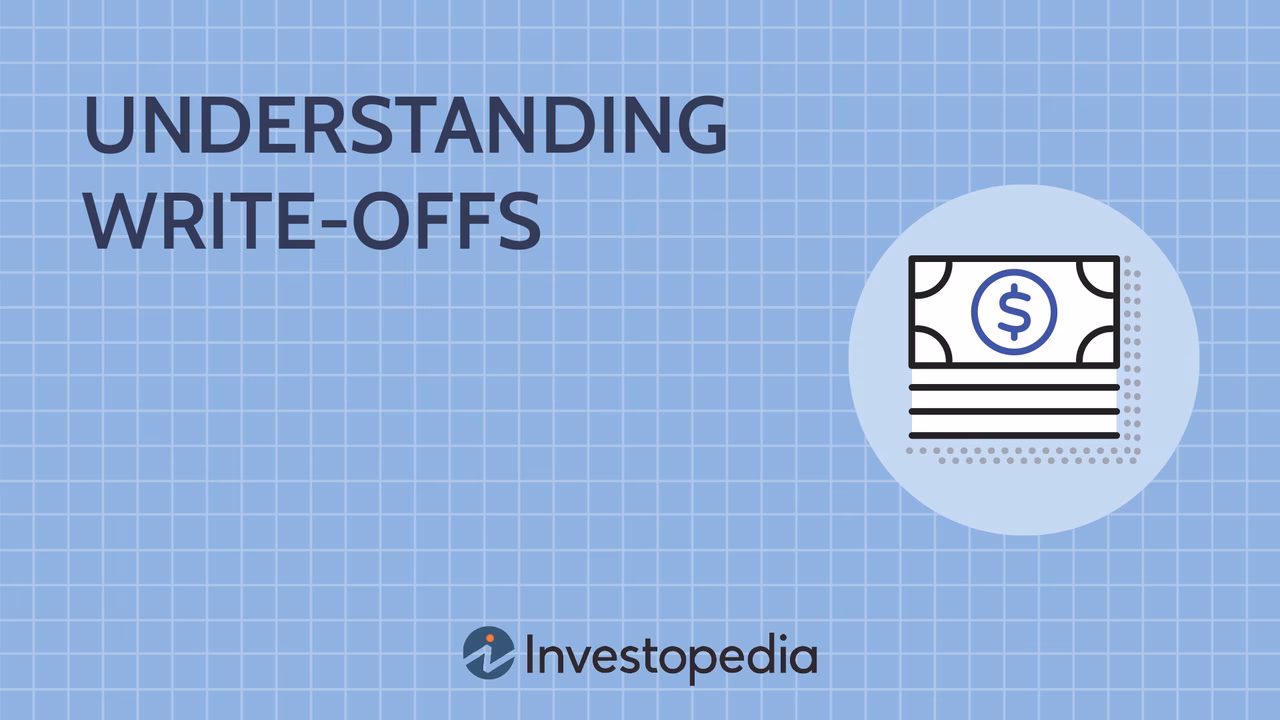 UNDERSTANDING WRITE-OFFS

$

Investopedia